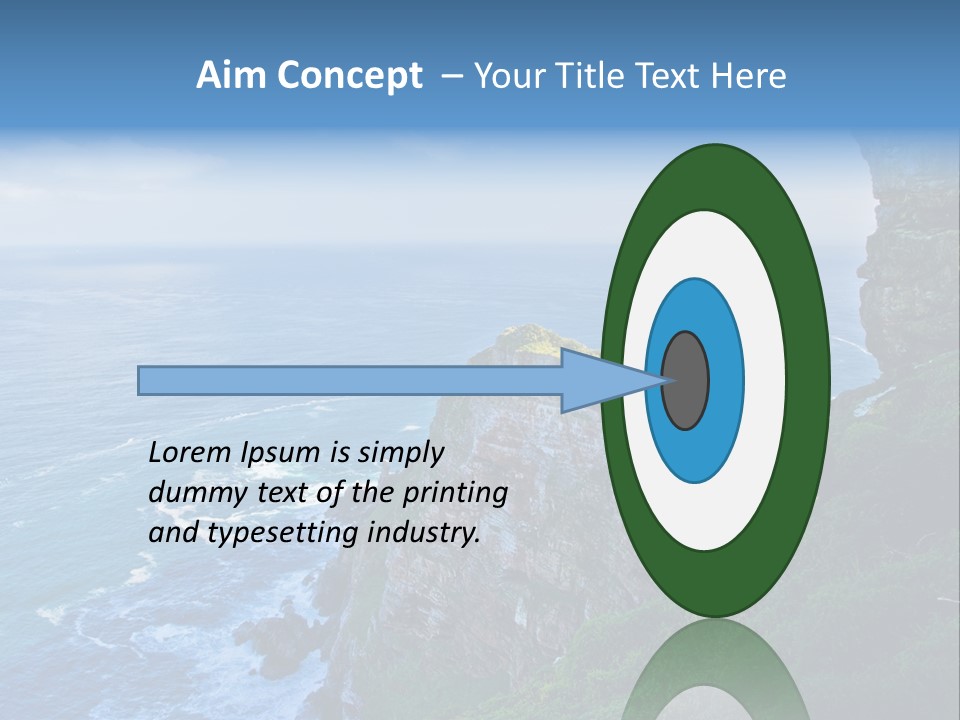 Aim Concept – Your Title Text Here

Lorem Ipsum is simply dummy text of the printing and typesetting industry.